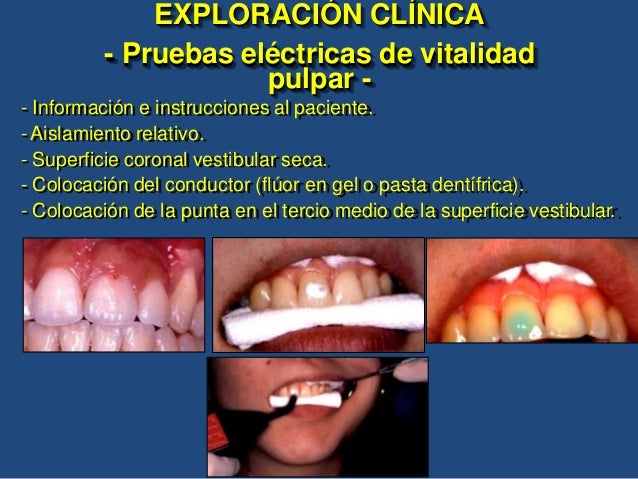 EXPLORACIÓN CLÍNICA

- Pruebas eléctricas de vitalidad pulpar -

- Información e instrucciones al paciente.
- Aislamiento relativo.
- Superficie coronal vestibular seca.
- Colocación del conductor (flúor en gel o pasta dentífrica).
- Colocación de la punta en el tercio medio de la superficie vestibular.